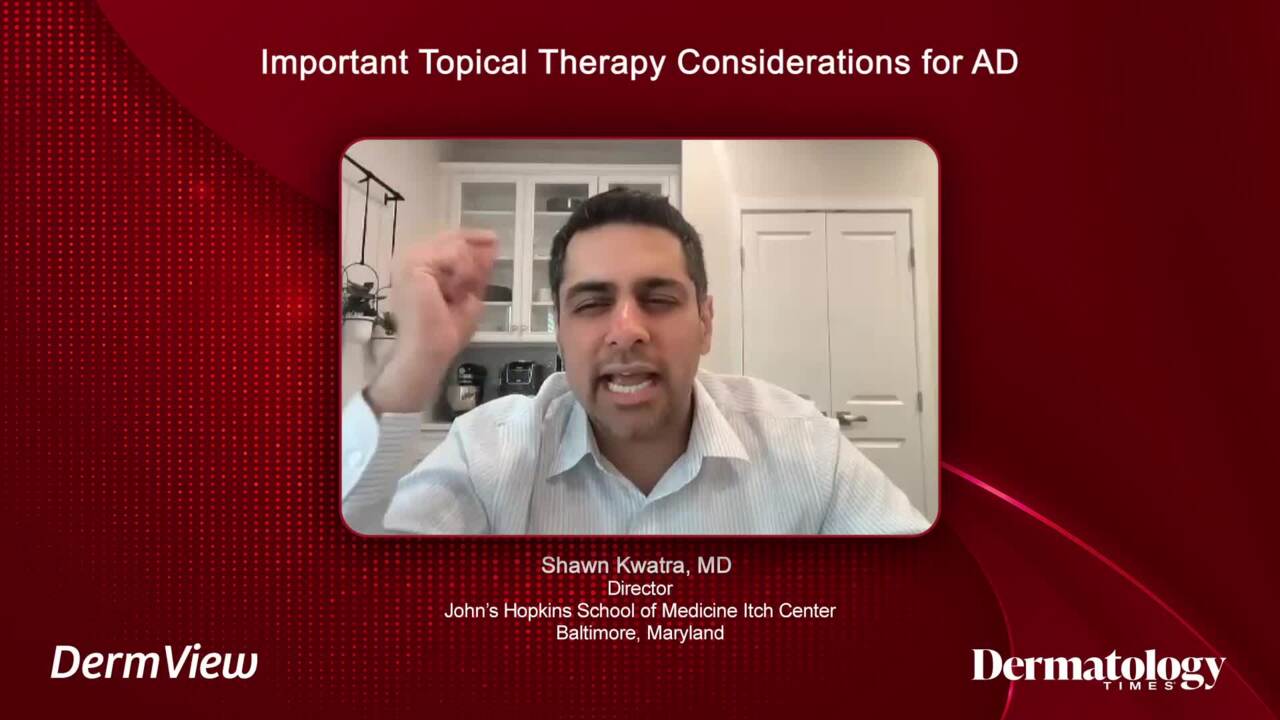 Important Topical Therapy Considerations for AD

Shawn Kwatra, MD
Director
John's Hopkins School of Medicine Itch Center
Baltimore, Maryland

DermView

Dermatology TIMES